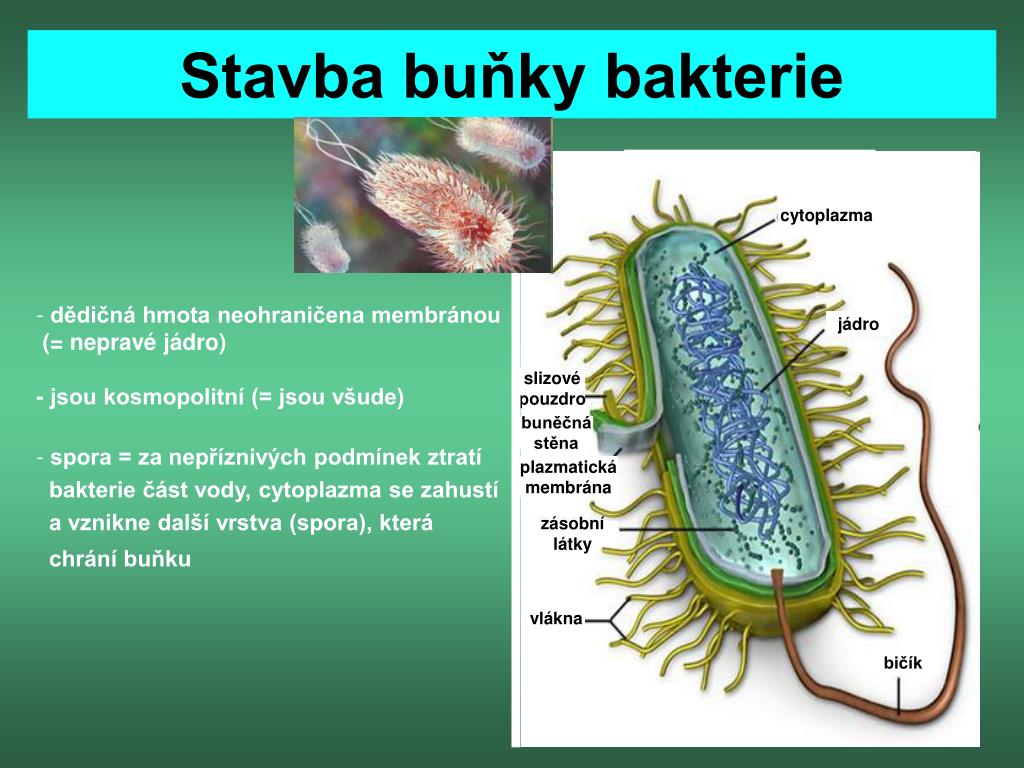 Stavba buňky bakterie

- dědičná hmota neohraničena membránou (= nepravé jádro)

- jsou kosmopolitní (= jsou všude)

- spora = za nepříznivých podmínek ztratí bakterie část vody, cytoplazma se zahustí a vznikne další vrstva (spora), která chrání buňku

cytoplazma
jádro
slizové pouzdro
buněčná stěna
plazmatická membrána
zásobní látky
vlákna
bičík